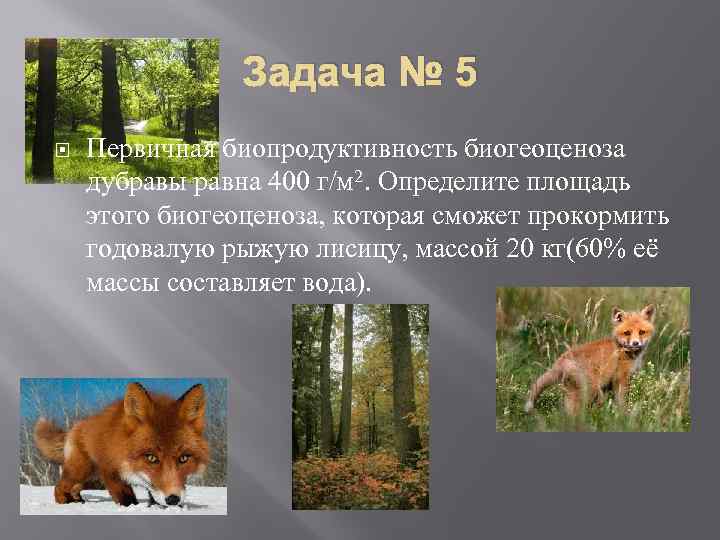 Задача № 5

Первичная биопродуктивность биогеоценоза дубравы равна 400 г/м$^2$. Определите площадь этого биогеоценоза, которая сможет прокормить годовалую рыжую лисицу, массой 20 кг(60% её массы составляет вода).